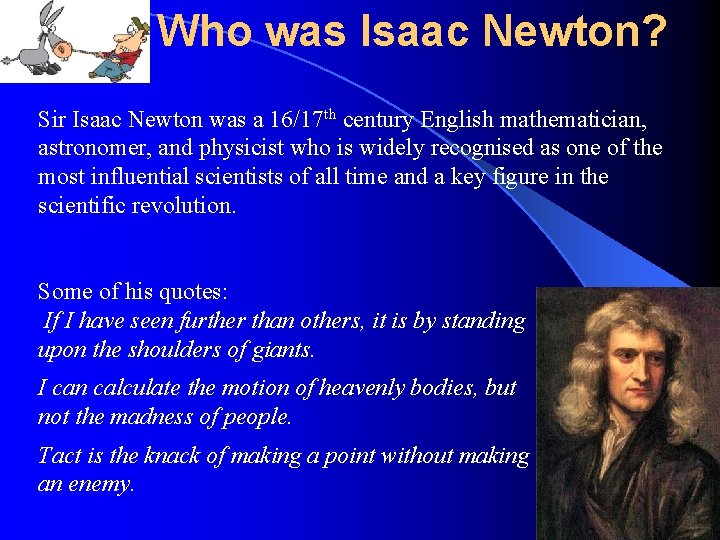 Who was Isaac Newton?

Sir Isaac Newton was a 16/17$^{th}$ century English mathematician, astronomer, and physicist who is widely recognised as one of the most influential scientists of all time and a key figure in the scientific revolution.

Some of his quotes:
If I have seen further than others, it is by standing upon the shoulders of giants.

I can calculate the motion of heavenly bodies, but not the madness of people.

Tact is the knack of making a point without making an enemy.